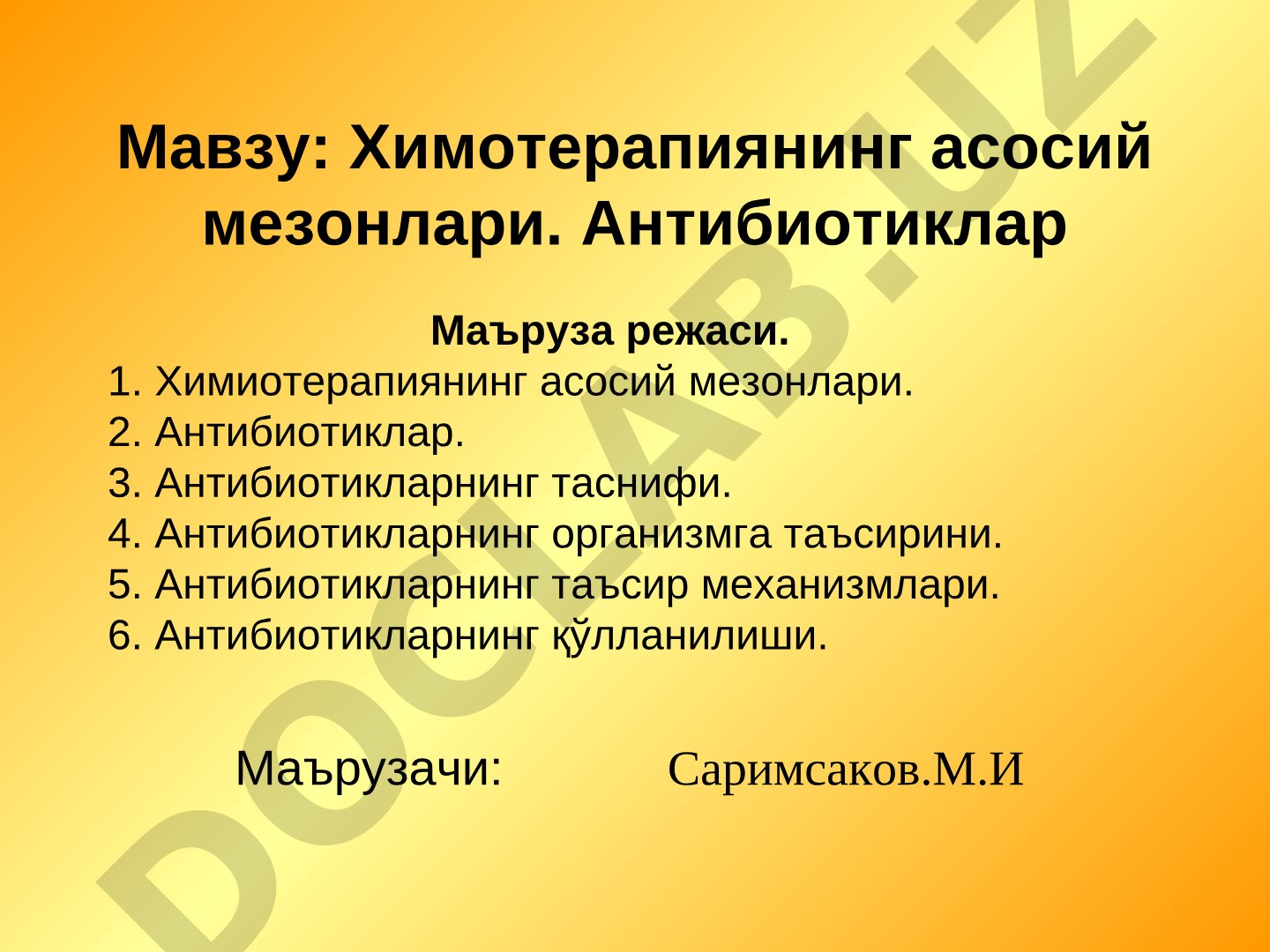 Мавзу: Химотерапиянинг асосий мезонлари. Антибиотиклар

Маъруза режаси.
1. Химиотерапиянинг асосий мезонлари.
2. Антибиотиклар.
3. Антибиотикларнинг таснифи.
4. Антибиотикларнинг организмга таъсирини.
5. Антибиотикларнинг таъсир механизмлари.
6. Антибиотикларнинг қўлланилиши.

Маърузачи: Саримсаков.М.И

DOCLAB.UZ